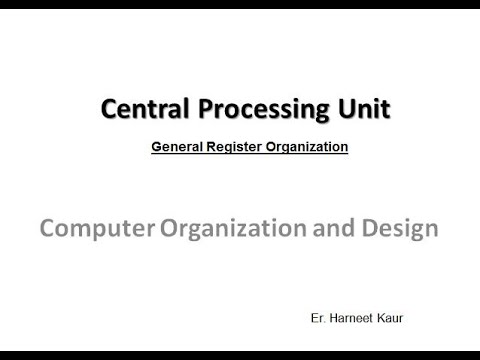 Central Processing Unit

General Register Organization

Computer Organization and Design

Er. Harneet Kaur